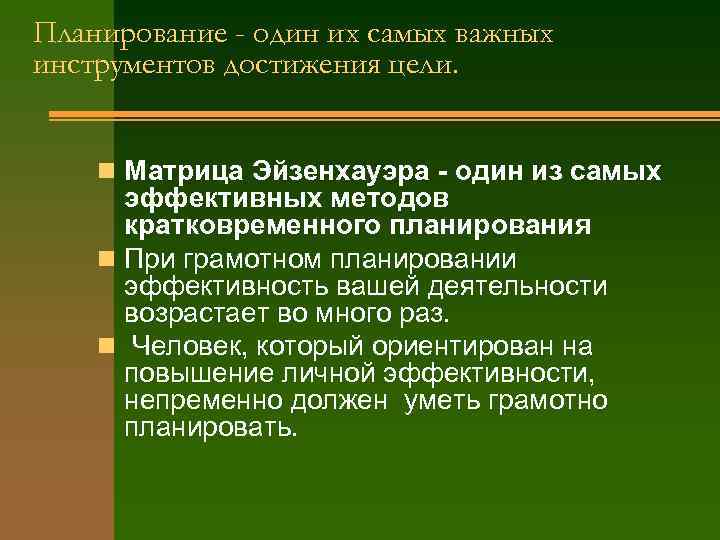 Планирование - один их самых важных инструментов достижения цели.

Матрица Эйзенхауэра - один из самых эффективных методов кратковременного планирования

При грамотном планировании эффективность вашей деятельности возрастает во много раз.

Человек, который ориентирован на повышение личной эффективности, непременно должен уметь грамотно планировать.